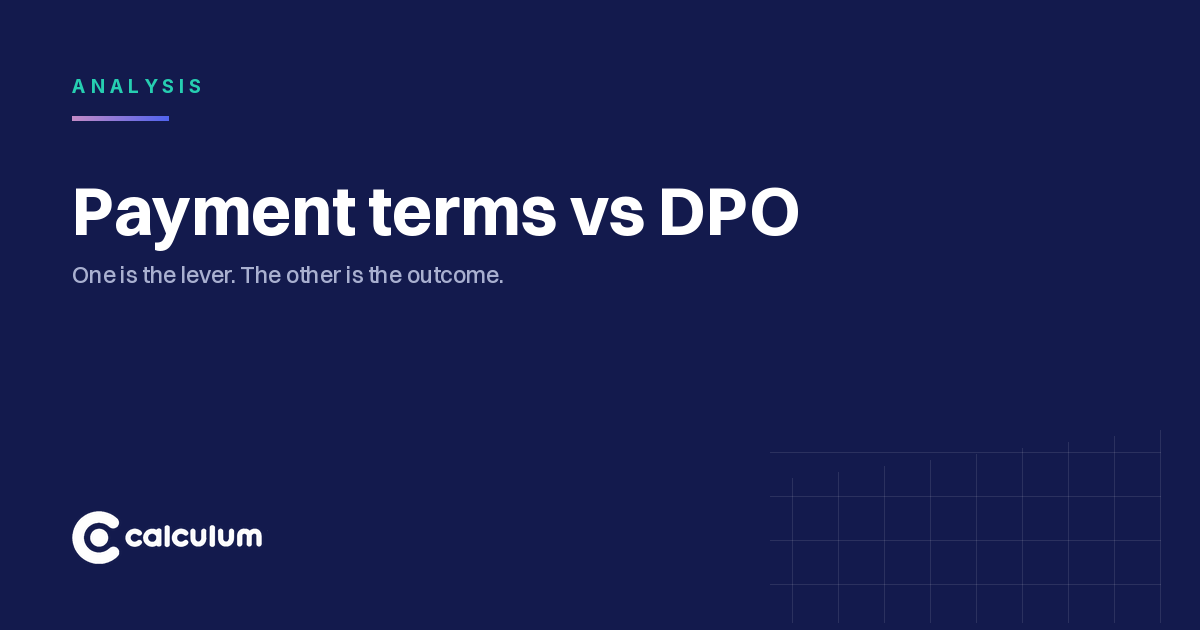 ANALYSIS

Payment terms vs DPO

One is the lever. The other is the outcome.

calculum